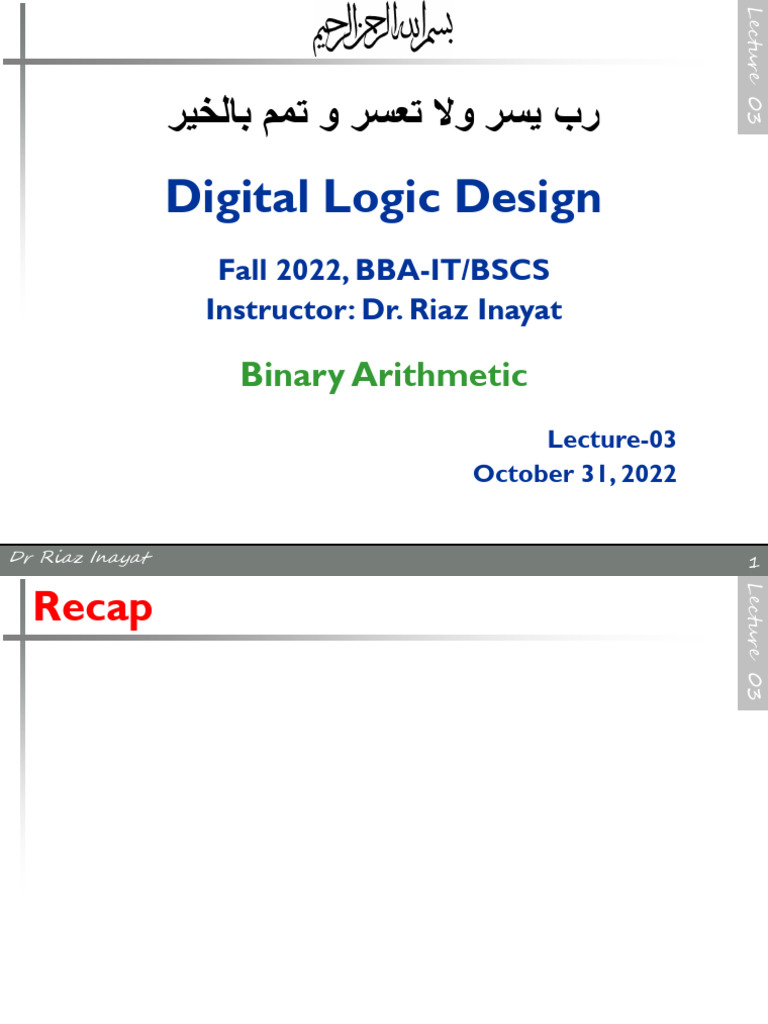 بسم الله الرحمن الرحيم

Lecture 03

رب يسر ولا تعسر و تمم بالخير

Digital Logic Design

Fall 2022, BBA-IT/BSCS
Instructor: Dr. Riaz Inayat

Binary Arithmetic

Lecture-03
October 31, 2022

Dr Riaz Inayat

1

Recap

Lecture 03